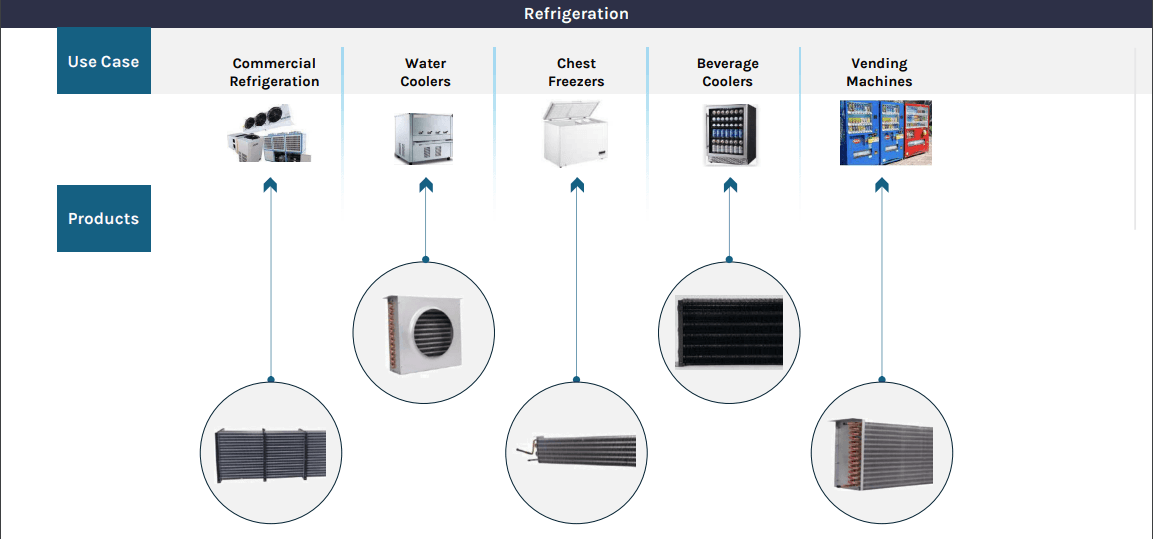 Refrigeration

Use Case

Commercial Refrigeration

Water Coolers

Chest Freezers

Beverage Coolers

Vending Machines

Products